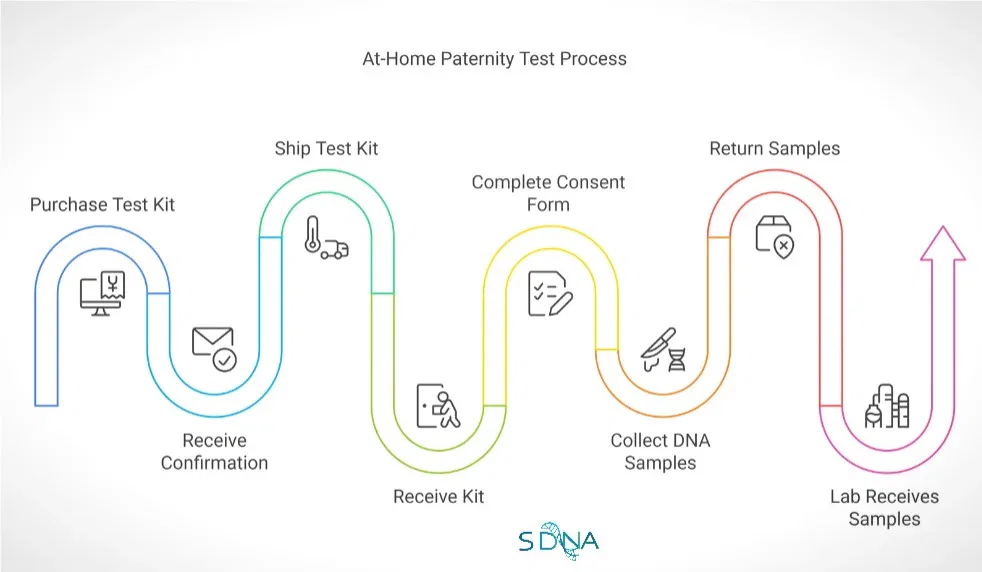 At-Home Paternity Test Process

Purchase Test Kit

Receive Confirmation

Ship Test Kit

Receive Kit

Complete Consent Form

Collect DNA Samples

Return Samples

Lab Receives Samples

S DNA